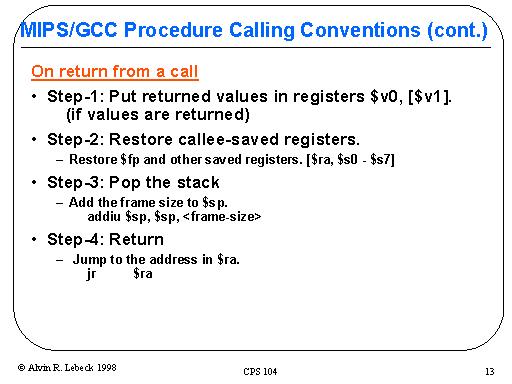 MIPS/GCC Procedure Calling Conventions (cont.)

On return from a call

• Step-1: Put returned values in registers \$v0, [\$v1]. (if values are returned)

• Step-2: Restore callee-saved registers.
– Restore \$fp and other saved registers. [\$ra, \$s0 - \$s7]

• Step-3: Pop the stack
– Add the frame size to \$sp.
addiu \$sp, \$sp, <frame-size>

• Step-4: Return
– Jump to the address in \$ra.
jr \$ra

© Alvin R. Lebeck 1998

CPS 104

13